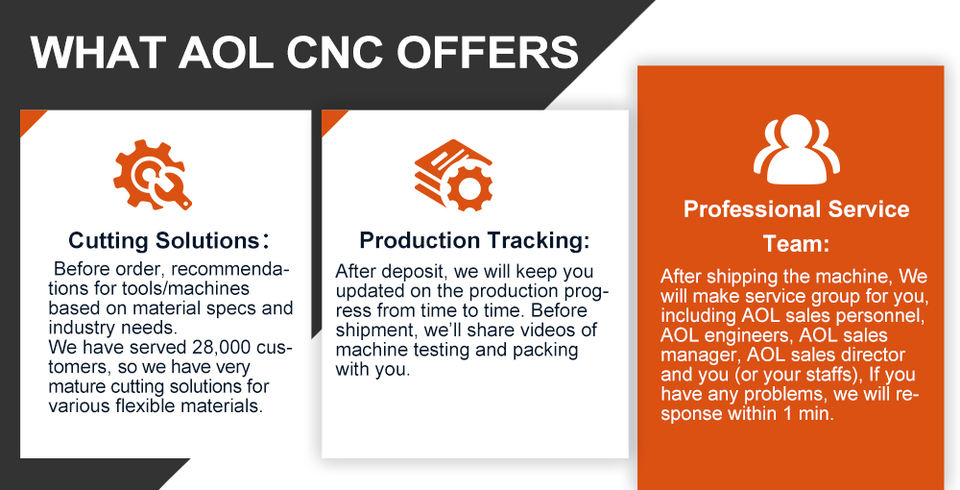 WHAT AOL CNC OFFERS

Cutting Solutions：

Before order, recommendations for tools/machines based on material specs and industry needs.
We have served 28,000 customers, so we have very mature cutting solutions for various flexible materials.

Production Tracking:

After deposit, we will keep you updated on the production progress from time to time. Before shipment, we'll share videos of machine testing and packing with you.

Professional Service Team:

After shipping the machine, We will make service group for you, including AOL sales personnel, AOL engineers, AOL sales manager, AOL sales director and you (or your staffs), If you have any problems, we will response within 1 min.